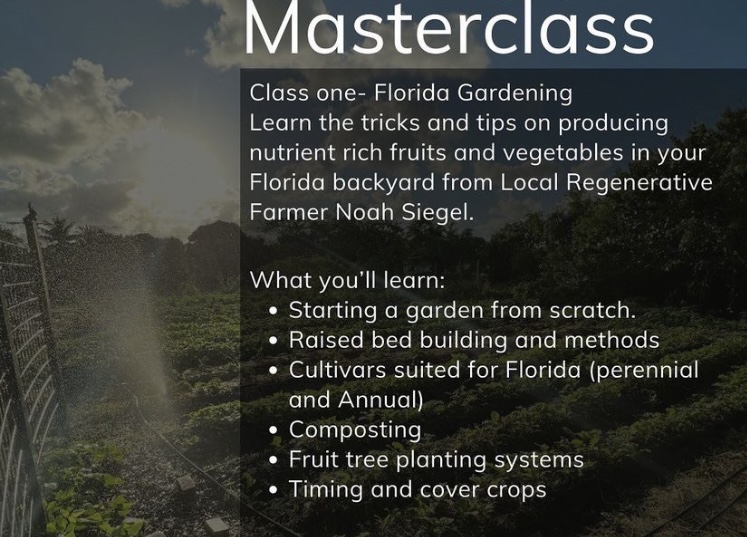 Masterclass

Class one- Florida Gardening
Learn the tricks and tips on producing nutrient rich fruits and vegetables in your Florida backyard from Local Regenerative Farmer Noah Siegel.

What you'll learn:
• Starting a garden from scratch.
• Raised bed building and methods
• Cultivars suited for Florida (perennial and Annual)
• Composting
• Fruit tree planting systems
• Timing and cover crops